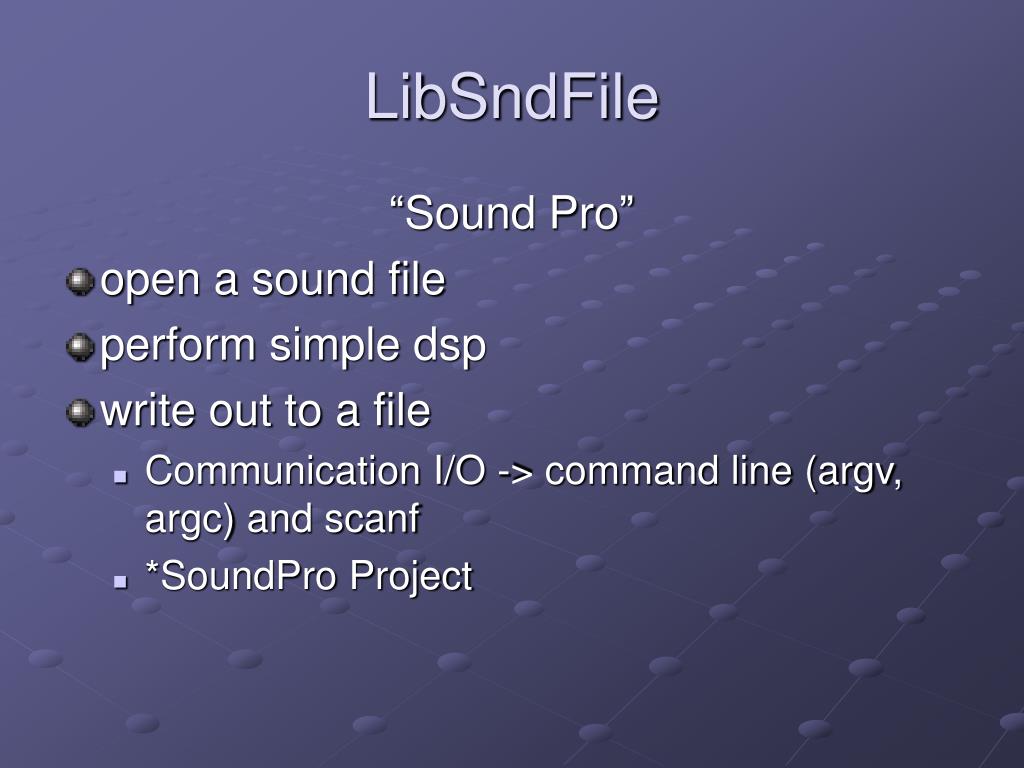 LibSndFile

“Sound Pro”

open a sound file

perform simple dsp

write out to a file

Communication I/O -> command line (argv, argc) and scanf

*SoundPro Project